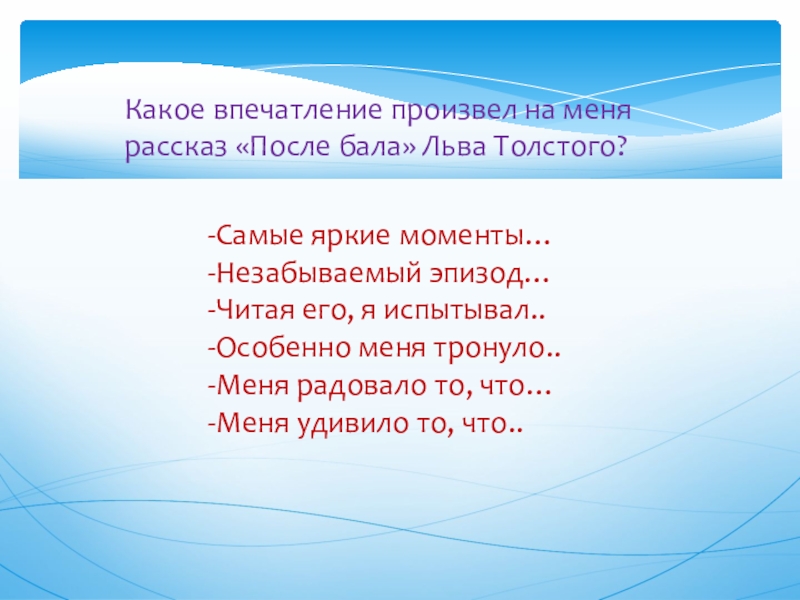 Какое впечатление произвел на меня рассказ «После бала» Льва Толстого?

-Самые яркие моменты…
-Незабываемый эпизод…
-Читая его, я испытывал..
-Особенно меня тронуло..
-Меня радовало то, что…
-Меня удивило то, что..